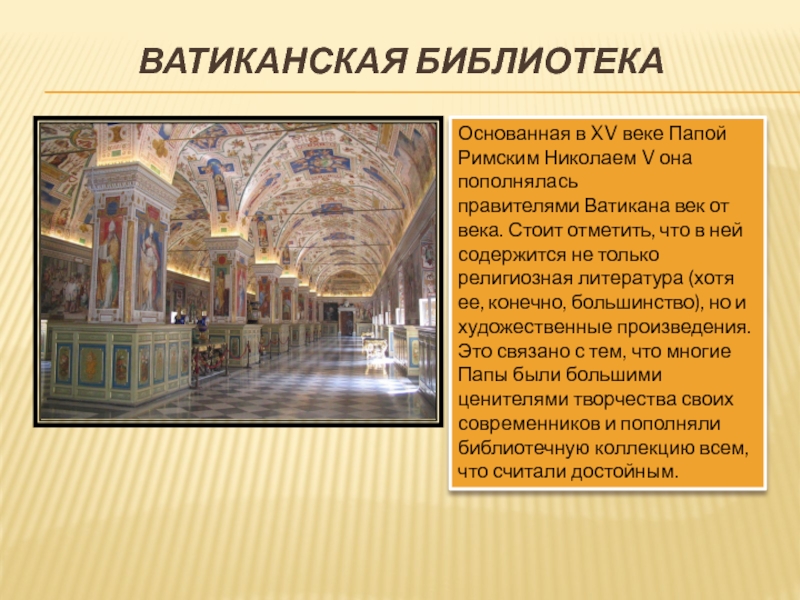 ВАТИКАНСКАЯ БИБЛИОТЕКА

Основанная в XV веке Папой Римским Николаем V она пополнялась правителями Ватикана век от века. Стоит отметить, что в ней содержится не только религиозная литература (хотя ее, конечно, большинство), но и художественные произведения. Это связано с тем, что многие Папы были большими ценителями творчества своих современников и пополняли библиотечную коллекцию всем, что считали достойным.